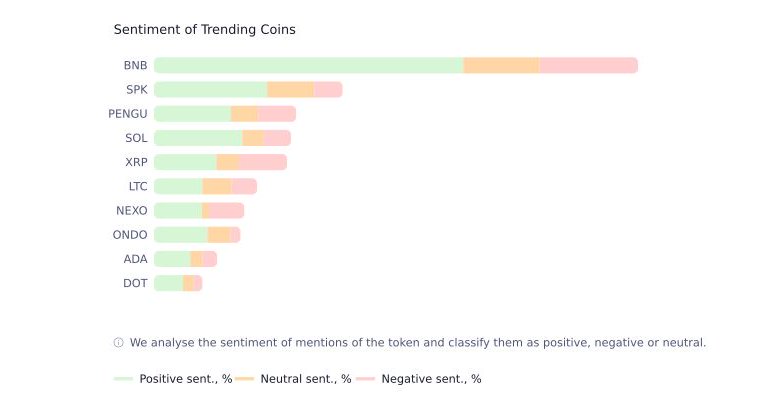 Sentiment of Trending Coins

BNB
SPK
PENGU
SOL
XRP
LTC
NEXO
ONDO
ADA
DOT

ⓘ We analyse the sentiment of mentions of the token and classify them as positive, negative or neutral.

Positive sent., % Neutral sent., % Negative sent., %